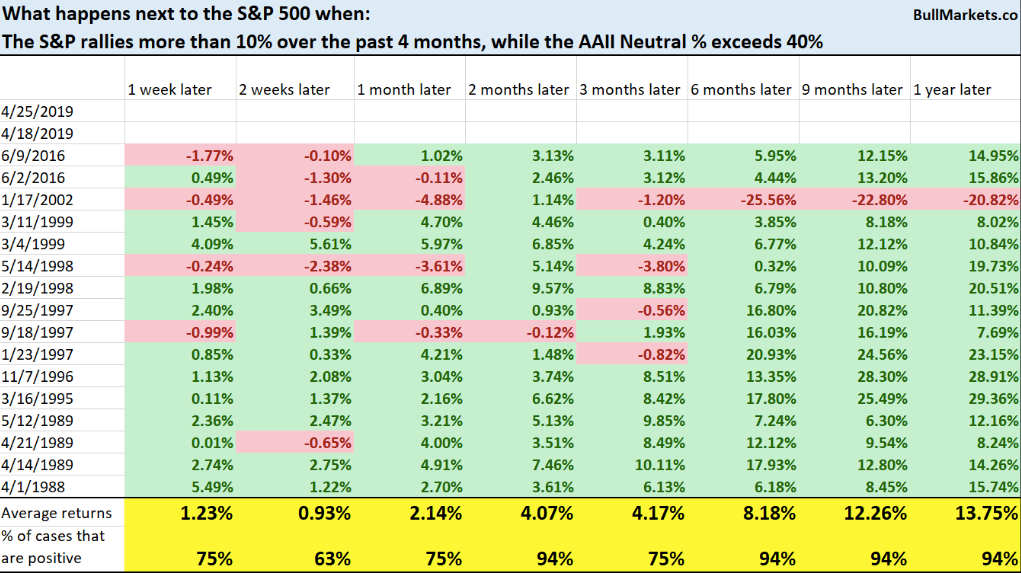 What happens next to the S&P 500 when:
BullMarkets.co
The S&P rallies more than 10% over the past 4 months, while the AAII Neutral % exceeds 40%

| | 1 week later | 2 weeks later | 1 month later | 2 months later | 3 months later | 6 months later | 9 months later | 1 year later |
|---|---|---|---|---|---|---|---|---|
| 4/25/2019 | | | | | | | | |
| 4/18/2019 | | | | | | | | |
| 6/9/2016 | -1.77% | -0.10% | 1.02% | 3.13% | 3.11% | 5.95% | 12.15% | 14.95% |
| 6/2/2016 | 0.49% | -1.30% | -0.11% | 2.46% | 3.12% | 4.44% | 13.20% | 15.86% |
| 1/17/2002 | -0.49% | -1.46% | -4.88% | 1.14% | -1.20% | -25.56% | -22.80% | -20.82% |
| 3/11/1999 | 1.45% | -0.59% | 4.70% | 4.46% | 0.40% | 3.85% | 8.18% | 8.02% |
| 3/4/1999 | 4.09% | 5.61% | 5.97% | 6.85% | 4.24% | 6.77% | 12.12% | 10.84% |
| 5/14/1998 | -0.24% | -2.38% | -3.61% | 5.14% | -3.80% | 0.32% | 10.09% | 19.73% |
| 2/19/1998 | 1.98% | 0.66% | 6.89% | 9.57% | 8.83% | 6.79% | 10.80% | 20.51% |
| 9/25/1997 | 2.40% | 3.49% | 0.40% | 0.93% | -0.56% | 16.80% | 20.82% | 11.39% |
| 9/18/1997 | -0.99% | 1.39% | -0.33% | -0.12% | 1.93% | 16.03% | 16.19% | 7.69% |
| 1/23/1997 | 0.85% | 0.33% | 4.21% | 1.48% | -0.82% | 20.93% | 24.56% | 23.15% |
| 11/7/1996 | 1.13% | 2.08% | 3.04% | 3.74% | 8.51% | 13.35% | 28.30% | 28.91% |
| 3/16/1995 | 0.11% | 1.37% | 2.16% | 6.62% | 8.42% | 17.80% | 25.49% | 29.36% |
| 5/12/1989 | 2.36% | 2.47% | 3.21% | 5.13% | 9.85% | 7.24% | 6.30% | 12.16% |
| 4/21/1989 | 0.01% | -0.65% | 4.00% | 3.51% | 8.49% | 12.12% | 9.54% | 8.24% |
| 4/14/1989 | 2.74% | 2.75% | 4.91% | 7.46% | 10.11% | 17.93% | 12.80% | 14.26% |
| 4/1/1988 | 5.49% | 1.22% | 2.70% | 3.61% | 6.13% | 6.18% | 8.45% | 15.74% |
| Average returns | 1.23% | 0.93% | 2.14% | 4.07% | 4.17% | 8.18% | 12.26% | 13.75% |
| % of cases that are positive | 75% | 63% | 75% | 94% | 75% | 94% | 94% | 94% |